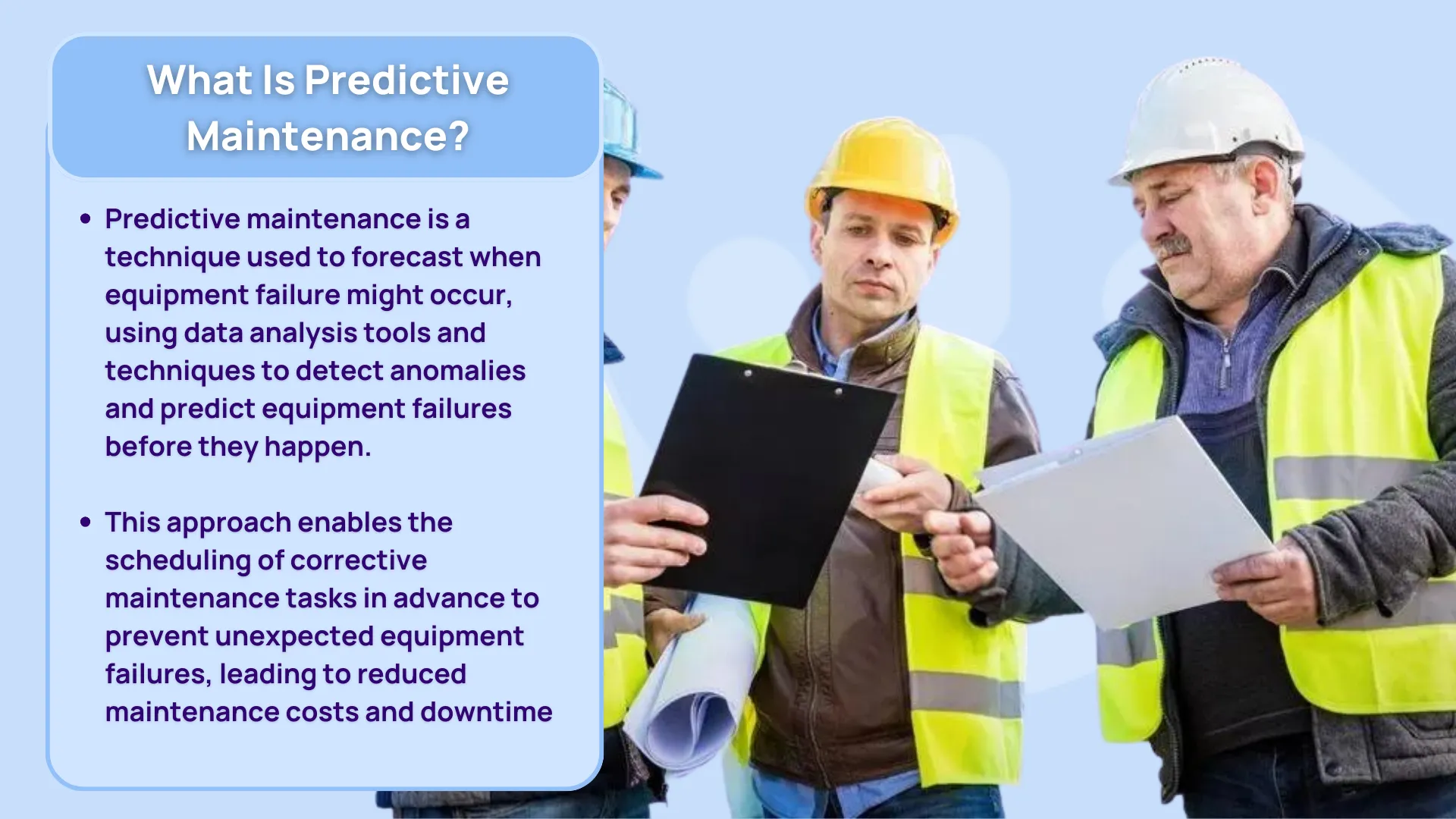 What Is Predictive Maintenance?

• Predictive maintenance is a technique used to forecast when equipment failure might occur, using data analysis tools and techniques to detect anomalies and predict equipment failures before they happen.

• This approach enables the scheduling of corrective maintenance tasks in advance to prevent unexpected equipment failures, leading to reduced maintenance costs and downtime